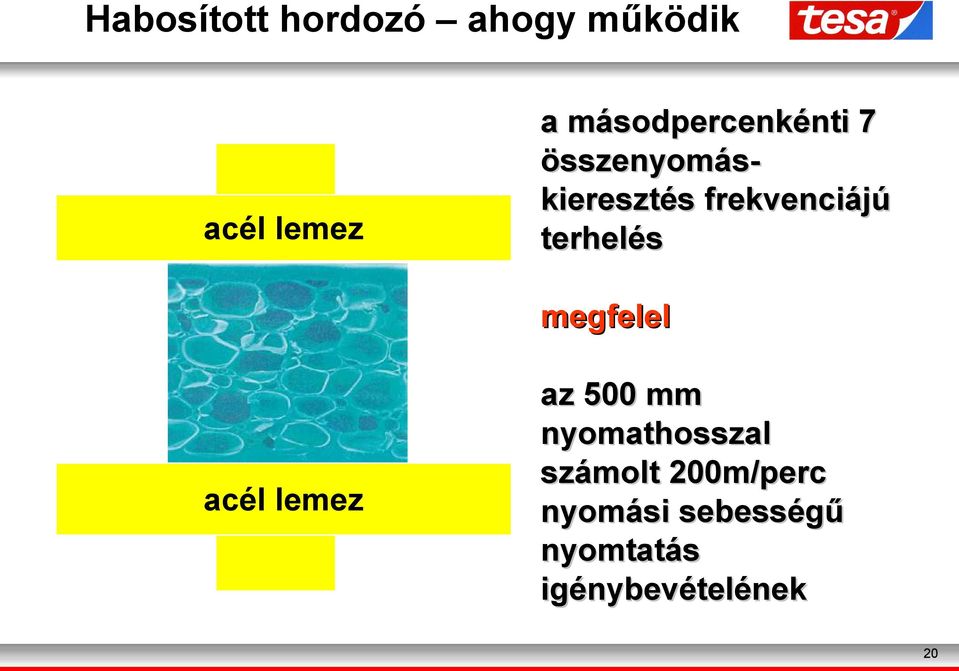 Habosított hordozó – ahogy működik

tesa

acél lemez

acél lemez

a másodpercenkénti 7 összenyomás-kieresztés frekvenciájú terhelés

megfelel

az 500 mm nyomathosszal számolt 200m/perc nyomási sebességű nyomtatás igénybevételének

20